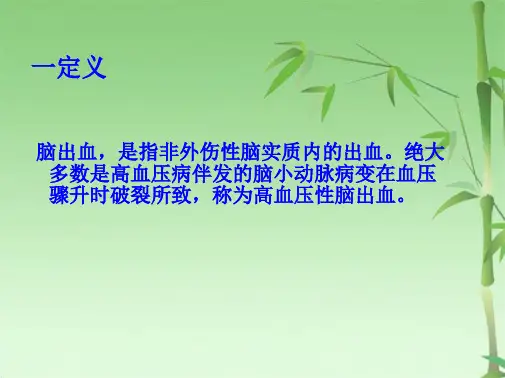 一定义

脑出血，是指非外伤性脑实质内的出血。绝大多数是高血压病伴发的脑小动脉病变在血压骤升时破裂所致，称为高血压性脑出血。